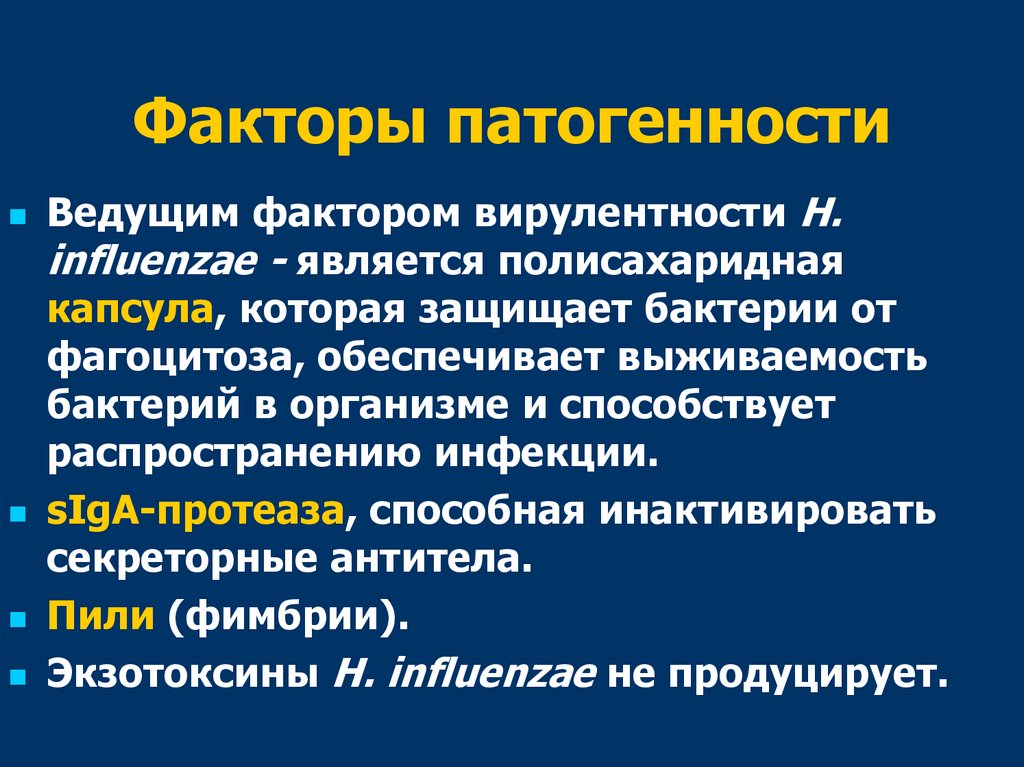 Факторы патогенности

Ведущим фактором вирулентности H. influenzae - является полисахаридная капсула, которая защищает бактерии от фагоцитоза, обеспечивает выживаемость бактерий в организме и способствует распространению инфекции.

sIgA-протеаза, способная инактивировать секреторные антитела.

Пили (фимбрии).

Экзотоксины H. influenzae не продуцирует.